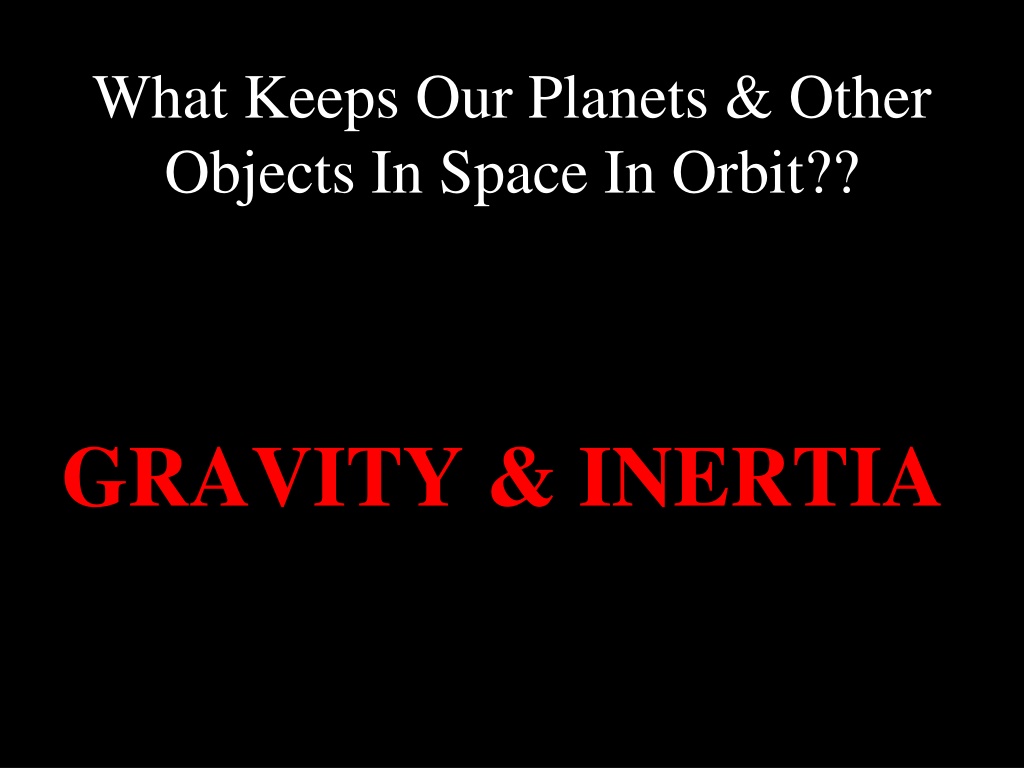 What Keeps Our Planets & Other Objects In Space In Orbit??

GRAVITY & INERTIA